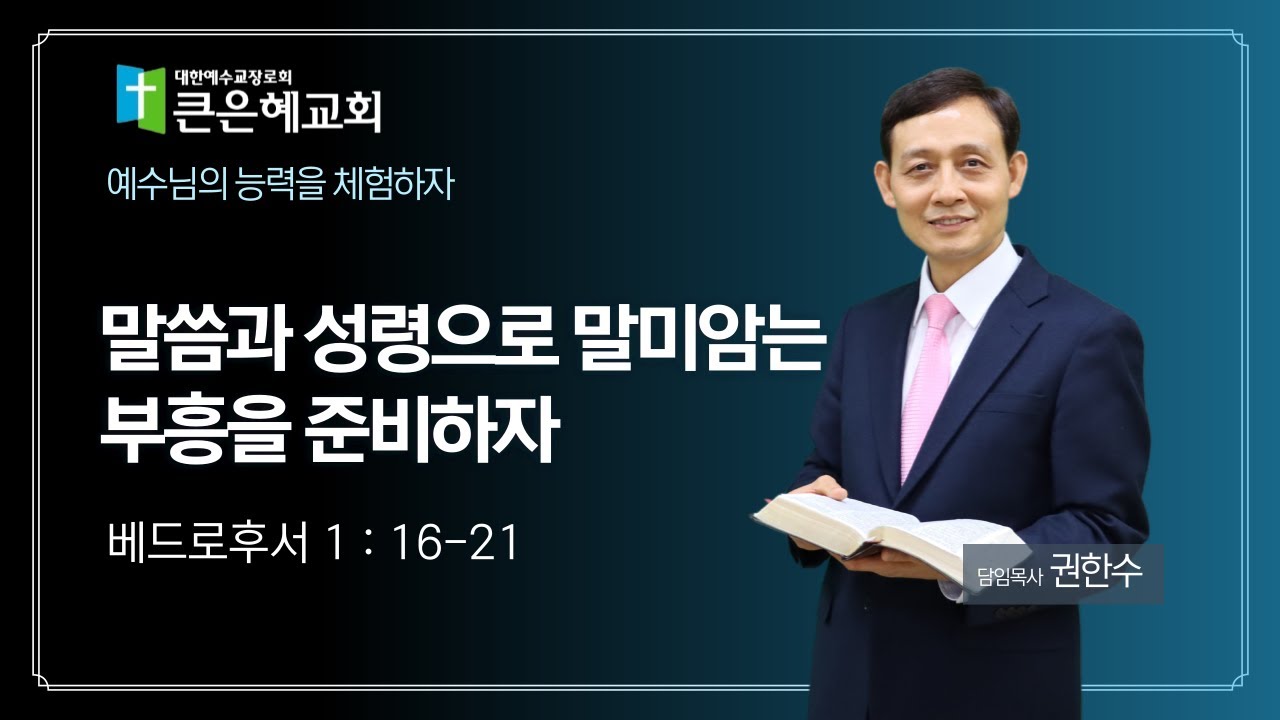 대한예수교장로회
큰은혜교회

예수님의 능력을 체험하자

말씀과 성령으로 말미암는 부흥을 준비하자

베드로후서 1 : 16-21

담임목사 권한수